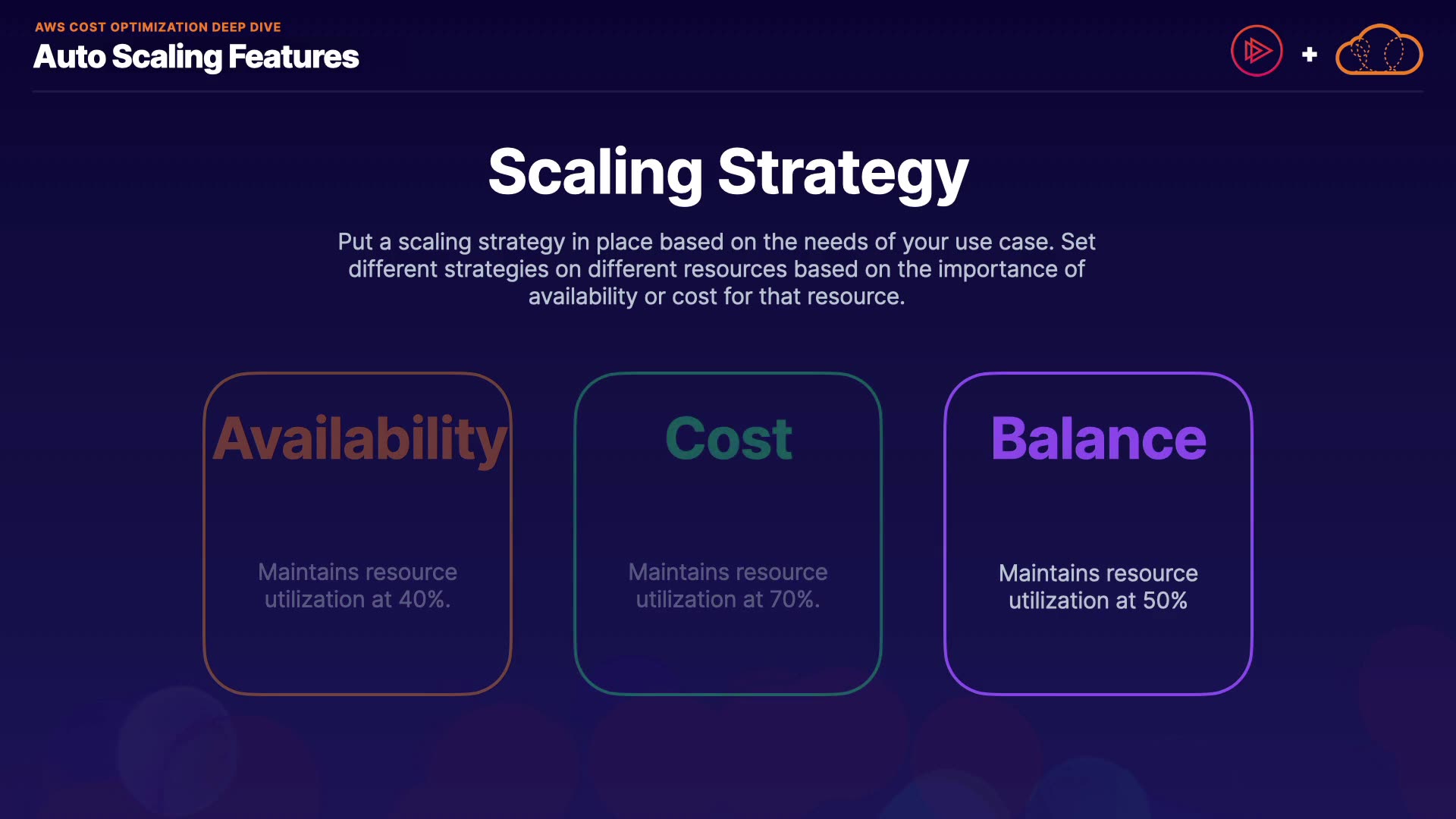 AWS COST OPTIMIZATION DEEP DIVE
Auto Scaling Features

+

Scaling Strategy

Put a scaling strategy in place based on the needs of your use case. Set different strategies on different resources based on the importance of availability or cost for that resource.

Availability

Maintains resource utilization at 40%.

Cost

Maintains resource utilization at 70%.

Balance

Maintains resource utilization at 50%